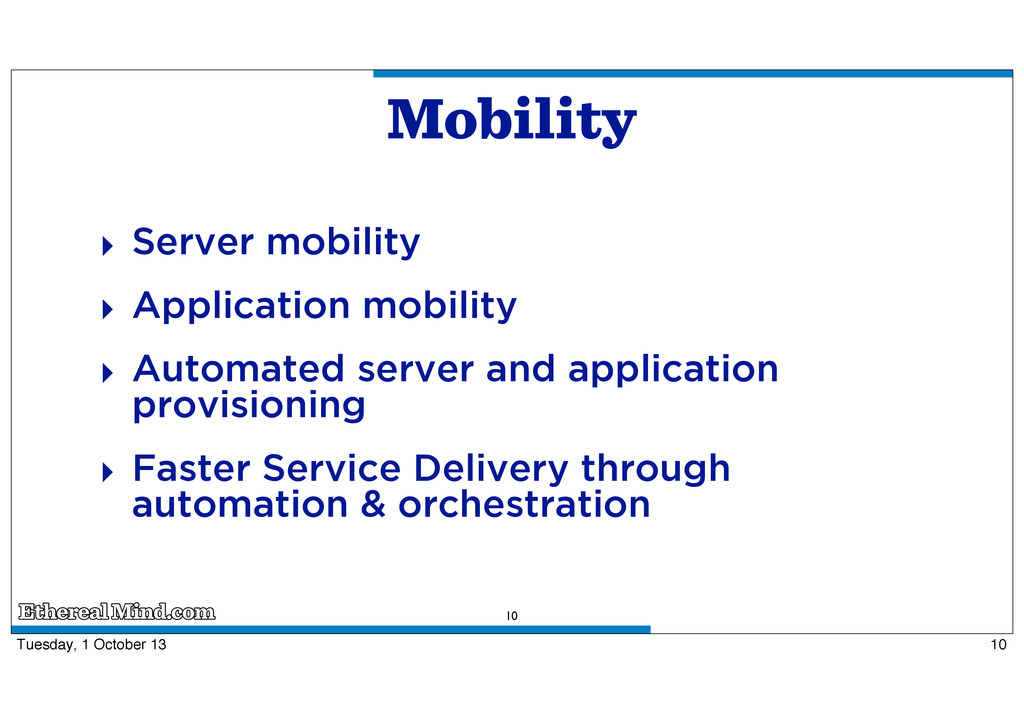 Mobility

‣ Server mobility

‣ Application mobility

‣ Automated server and application provisioning

‣ Faster Service Delivery through automation & orchestration

EtherealMind.com

10

Tuesday, 1 October 13

10